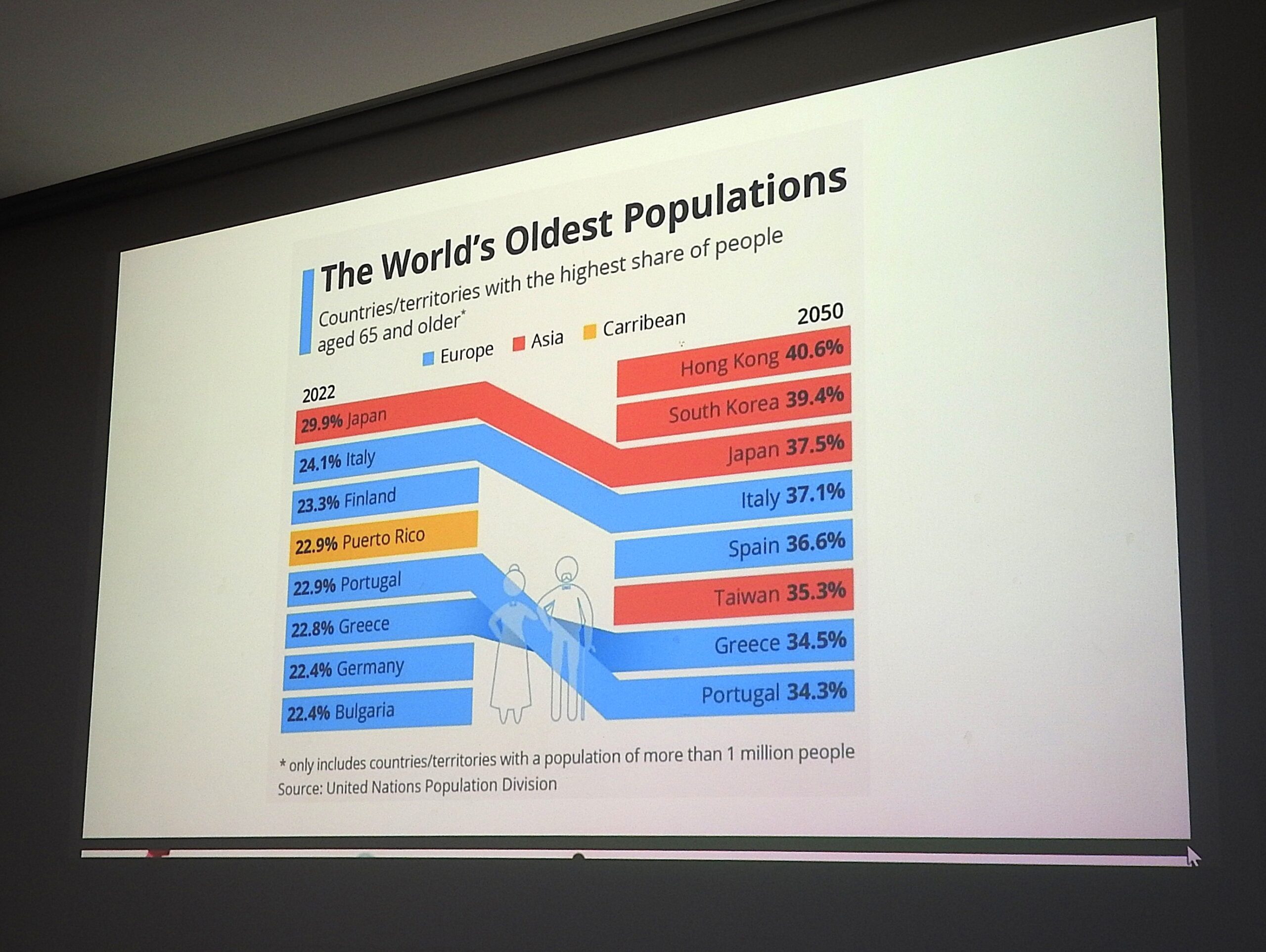 The World's Oldest Populations

Countries/territories with the highest share of people aged 65 and older*

Europe Asia Carribean

2022

29.9% Japan
24.1% Italy
23.3% Finland
22.9% Puerto Rico
22.9% Portugal
22.8% Greece
22.4% Germany
22.4% Bulgaria

2050

Hong Kong 40.6%
South Korea 39.4%
Japan 37.5%
Italy 37.1%
Spain 36.6%
Taiwan 35.3%
Greece 34.5%
Portugal 34.3%

* only includes countries/territories with a population of more than 1 million people
Source: United Nations Population Division